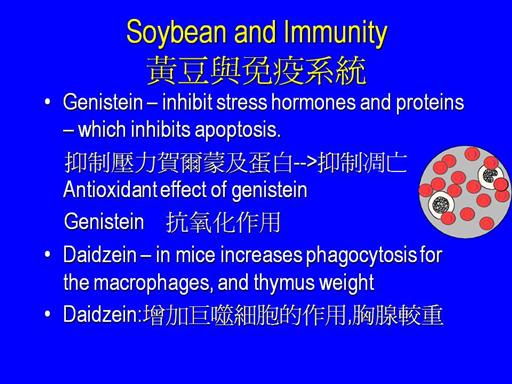 Soybean and Immunity
黃豆與免疫系統

• Genistein – inhibit stress hormones and proteins – which inhibits apoptosis.

抑制壓力賀爾蒙及蛋白-->抑制凋亡
Antioxidant effect of genistein

Genistein 抗氧化作用

• Daidzein – in mice increases phagocytosis for the macrophages, and thymus weight

• Daidzein:增加巨噬細胞的作用,胸腺較重